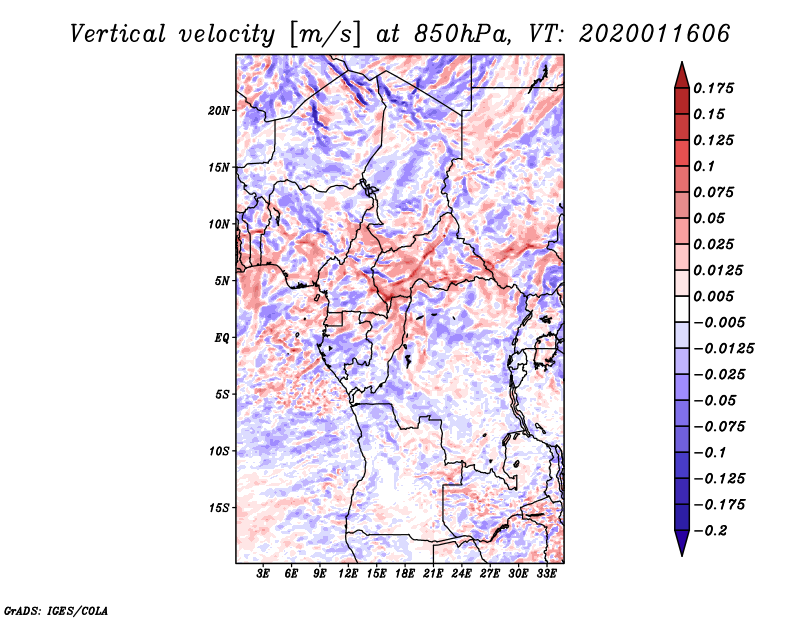 Vertical velocity [m/s] at 850hPa, VT: 2020011606

20N
15N
10N
5N
EQ
5S
10S
15S

3E 6E 9E 12E 15E 18E 21E 24E 27E 30E 33E

0.175
0.15
0.125
0.1
0.075
0.05
0.025
0.0125
0.005
−0.005
−0.0125
−0.025
−0.05
−0.075
−0.1
−0.125
−0.175
−0.2

GrADS: IGES/COLA